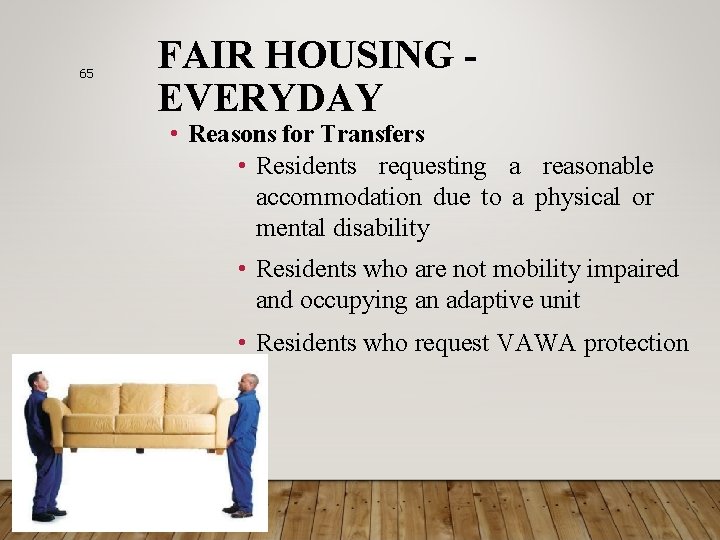 65

FAIR HOUSING - EVERYDAY

• Reasons for Transfers

• Residents requesting a reasonable accommodation due to a physical or mental disability

• Residents who are not mobility impaired and occupying an adaptive unit

• Residents who request VAWA protection